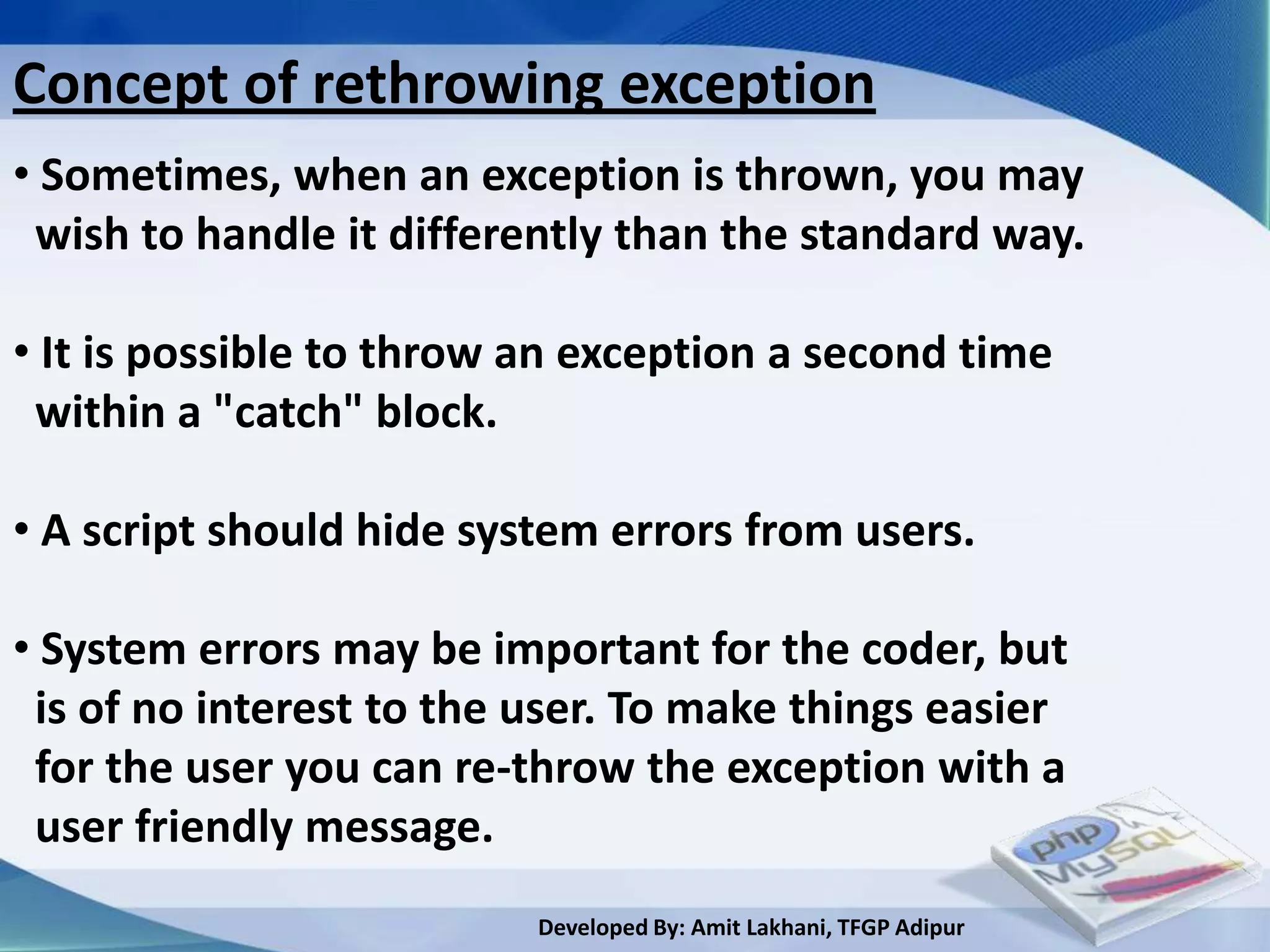 Concept of rethrowing exception

• Sometimes, when an exception is thrown, you may wish to handle it differently than the standard way.

• It is possible to throw an exception a second time within a "catch" block.

• A script should hide system errors from users.

• System errors may be important for the coder, but is of no interest to the user. To make things easier for the user you can re-throw the exception with a user friendly message.

php
MySQL

Developed By: Amit Lakhani, TFGP Adipur